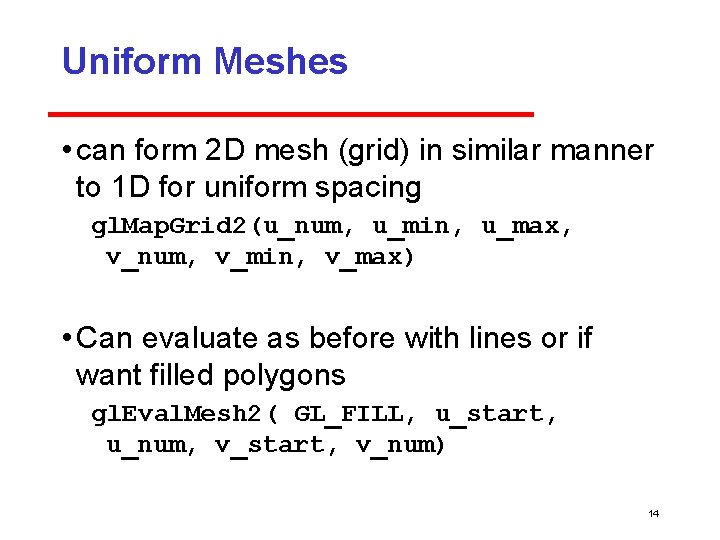 Uniform Meshes

• can form 2D mesh (grid) in similar manner to 1D for uniform spacing

glMapGrid2(u_num, u_min, u_max, v_num, v_min, v_max)

• Can evaluate as before with lines or if want filled polygons

glEvalMesh2( GL_FILL, u_start, u_num, v_start, v_num)

14